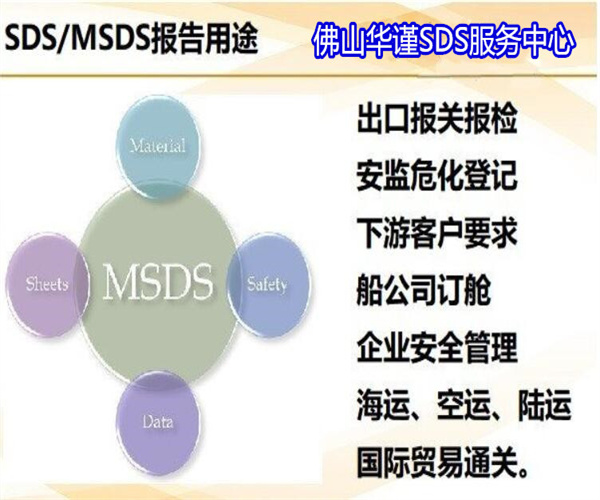 SDS/MSDS报告用途

佛山华谨SDS服务中心

Material

Sheets

MSDS

Safety

Data

出口报关报检

安监危化登记

下游客户要求

船公司订舱

企业安全管理

海运、空运、陆运

国际贸易通关。